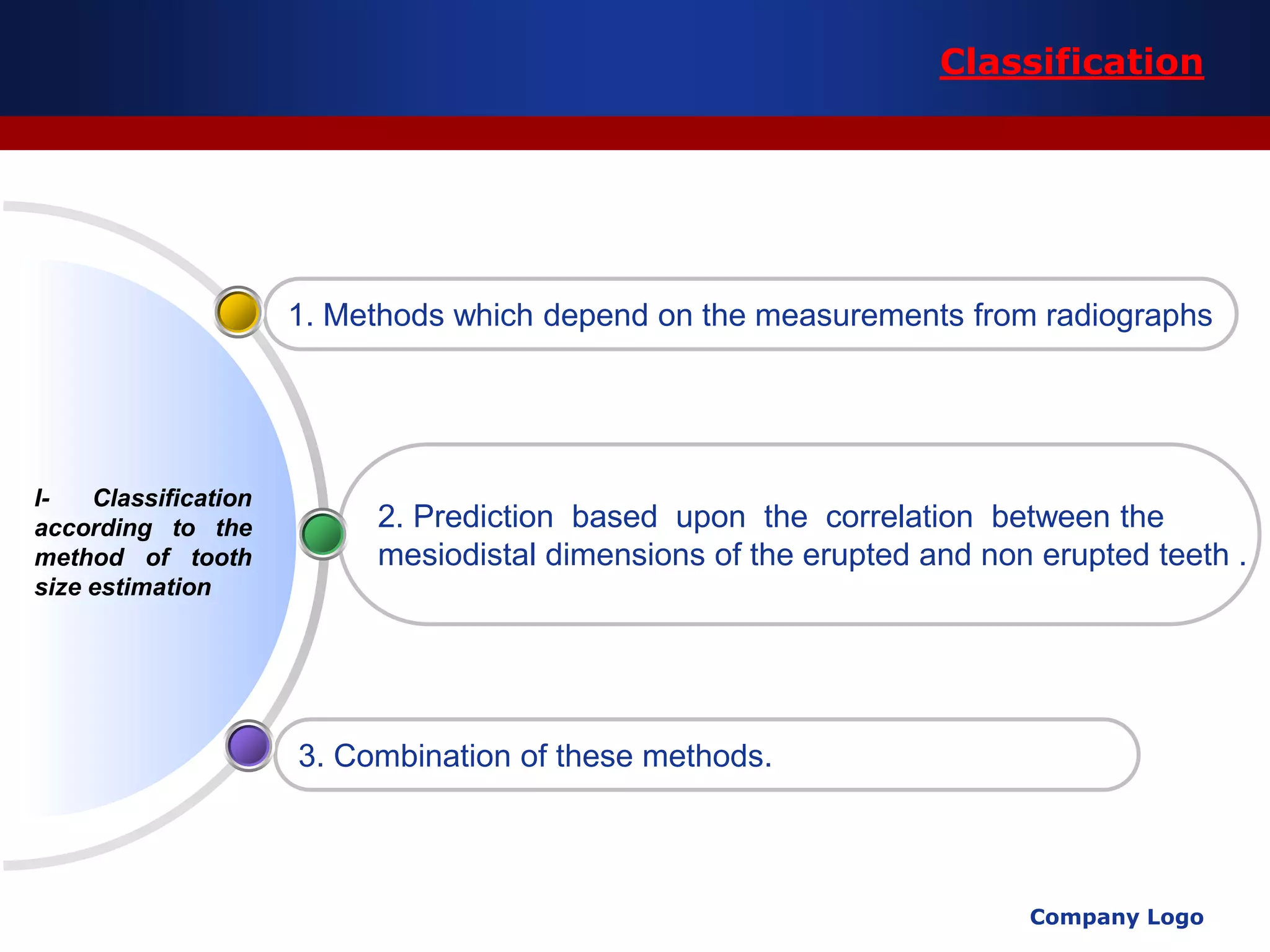 Classification

I- Classification according to the method of tooth size estimation

1. Methods which depend on the measurements from radiographs

2. Prediction based upon the correlation between the mesiodistal dimensions of the erupted and non erupted teeth .

3. Combination of these methods.

Company Logo